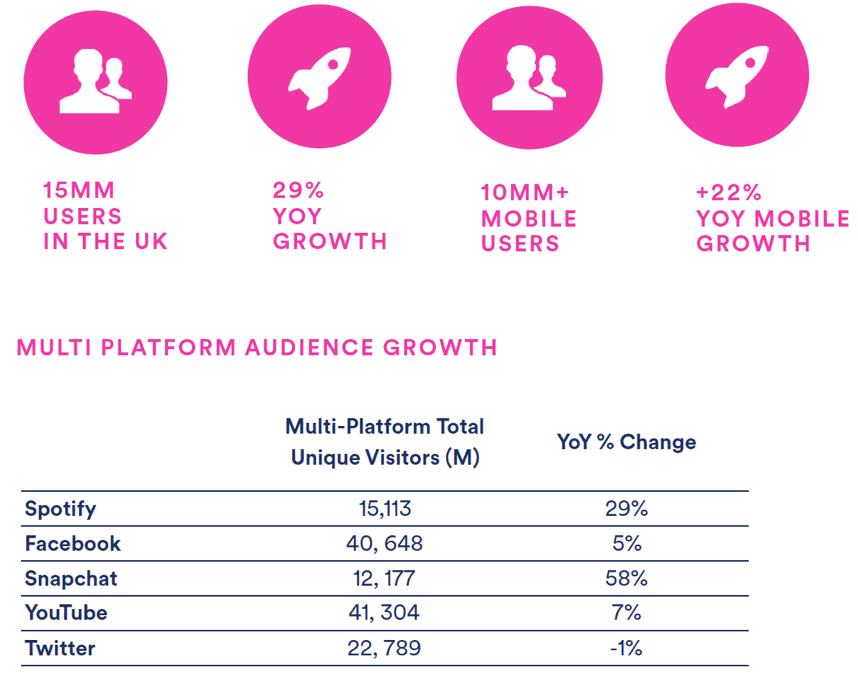 15MM USERS IN THE UK

29% YOY GROWTH

10MM+ MOBILE USERS

+22% YOY MOBILE GROWTH

MULTI PLATFORM AUDIENCE GROWTH

| | Multi-Platform Total Unique Visitors (M) | YoY % Change |
|---|---|---|
| Spotify | 15,113 | 29% |
| Facebook | 40, 648 | 5% |
| Snapchat | 12, 177 | 58% |
| YouTube | 41, 304 | 7% |
| Twitter | 22, 789 | -1% |